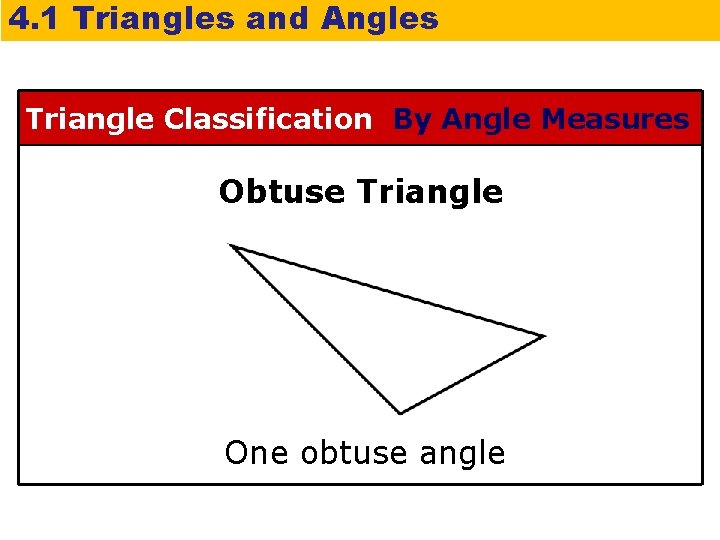 4.1 Triangles and Angles

Triangle Classification By Angle Measures

Obtuse Triangle

One obtuse angle